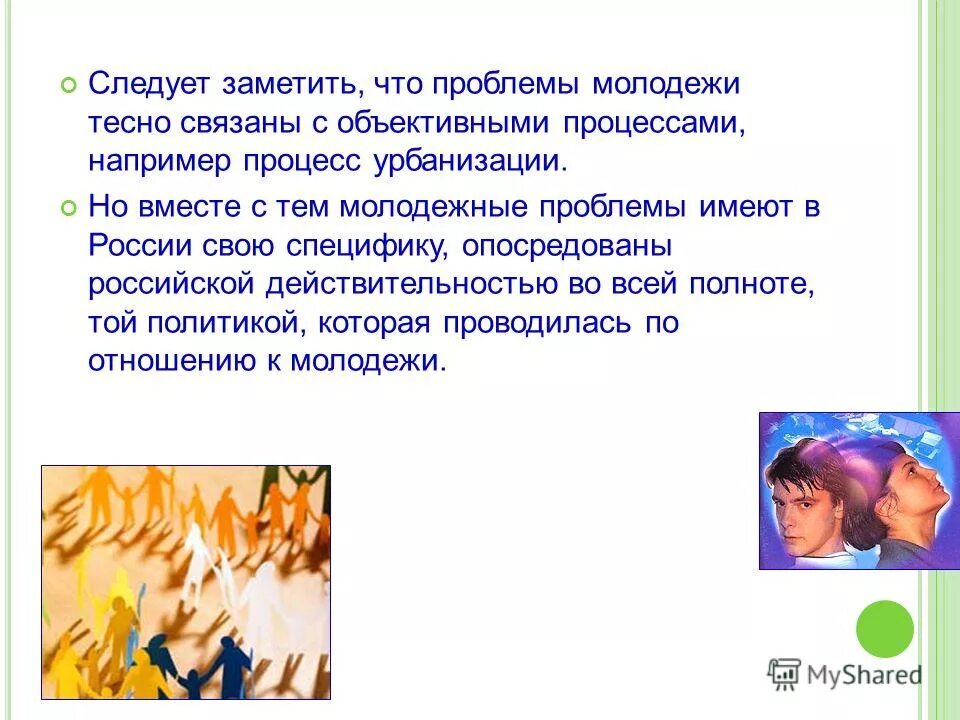 Следует заметить, что проблемы молодежи тесно связаны с объективными процессами, например процесс урбанизации.

Но вместе с тем молодежные проблемы имеют в России свою специфику, опосредованы российской действительностью во всей полноте, той политикой, которая проводилась по отношению к молодежи.

MyShared